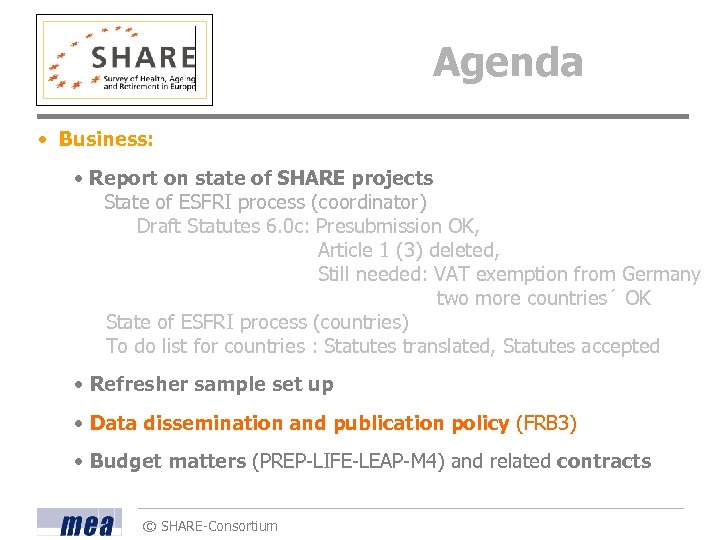 SHARE
Survey of Health, Ageing and Retirement in Europe

Agenda

• Business:

• Report on state of SHARE projects
State of ESFRI process (coordinator)
Draft Statutes 6.0c: Presubmission OK,
Article 1 (3) deleted,
Still needed: VAT exemption from Germany
two more countries´ OK
State of ESFRI process (countries)
To do list for countries : Statutes translated, Statutes accepted

• Refresher sample set up

• Data dissemination and publication policy (FRB3)

• Budget matters (PREP-LIFE-LEAP-M4) and related contracts

mea

© SHARE-Consortium